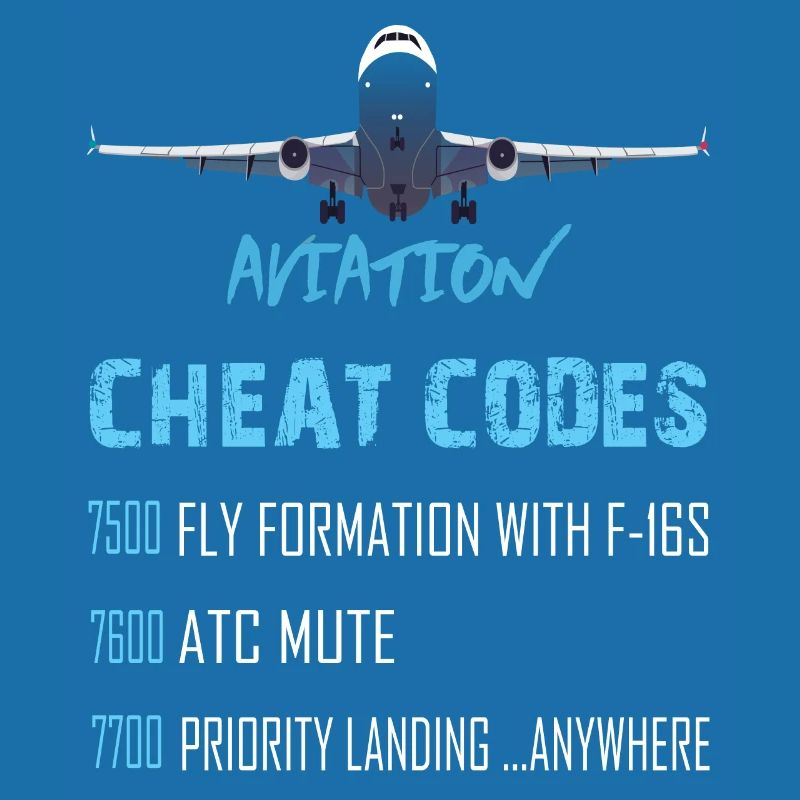 AVIATION

CHEAT CODES

7500 FLY FORMATION WITH F-16S

7600 ATC MUTE

7700 PRIORITY LANDING ...ANYWHERE